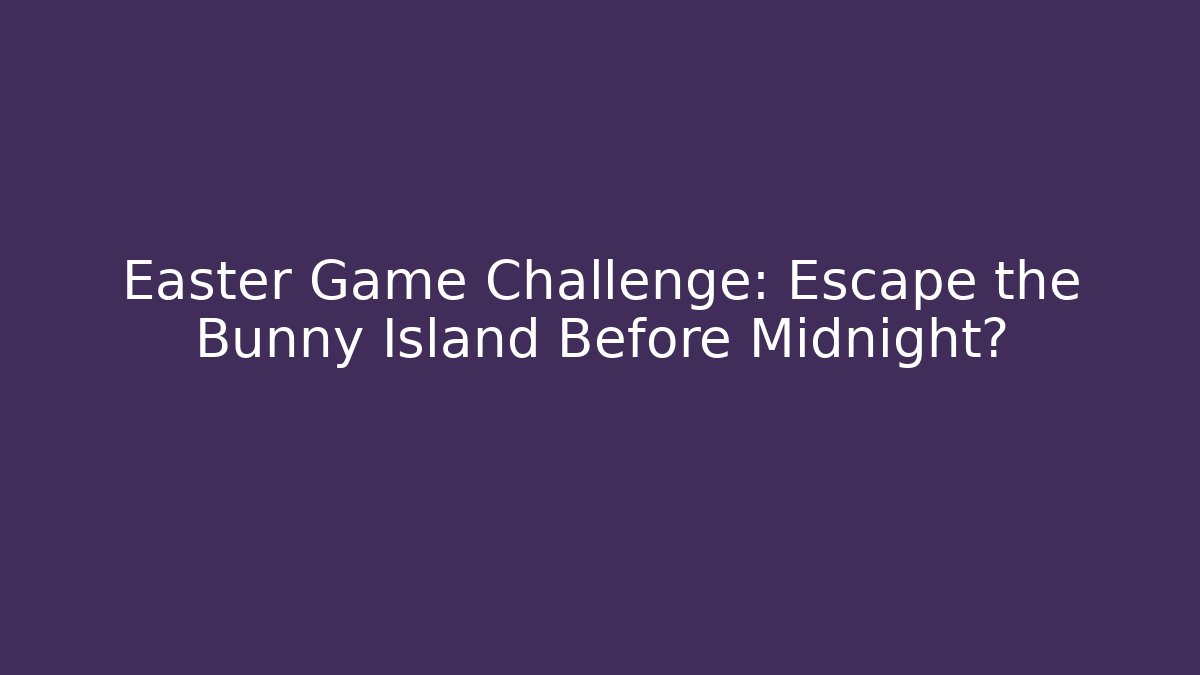 Easter Game Challenge: Escape the Bunny Island Before Midnight?